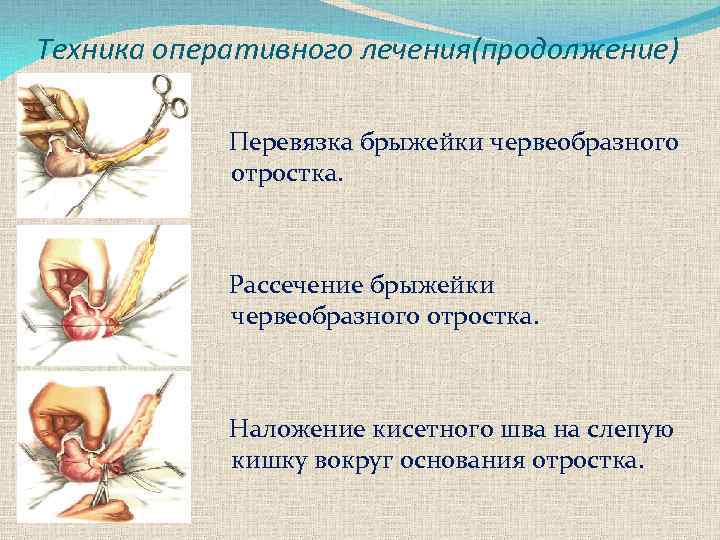 Техника оперативного лечения(продолжение)

Перевязка брыжейки червеобразного отростка.

Рассечение брыжейки червеобразного отростка.

Наложение кисетного шва на слепую кишку вокруг основания отростка.